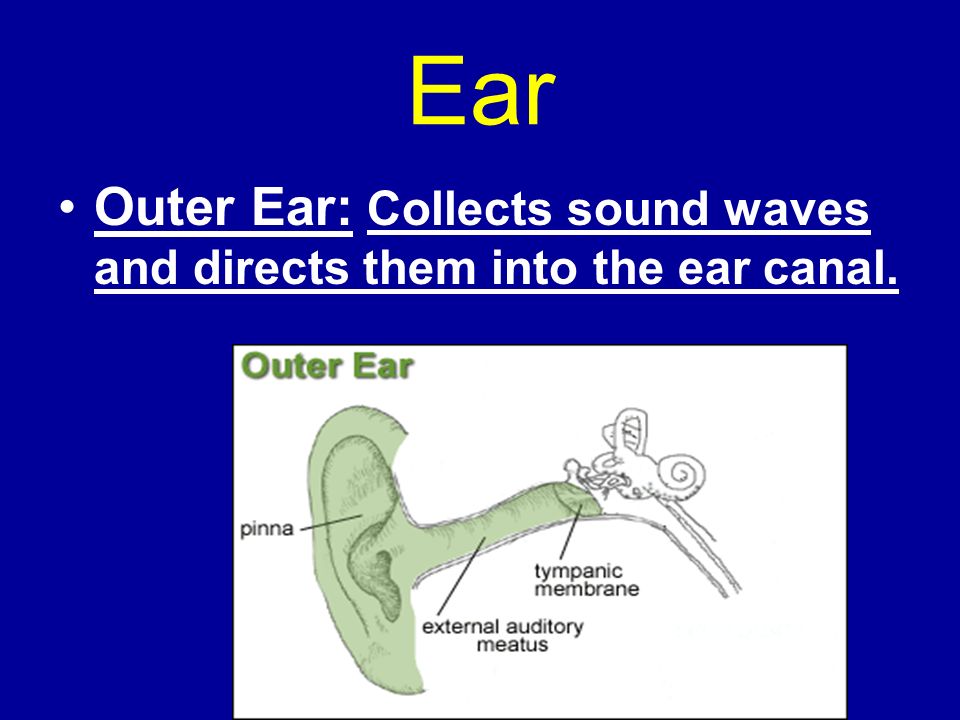 Ear

• Outer Ear: Collects sound waves and directs them into the ear canal.

Outer Ear

pinna

tympanic membrane

external auditory meatus